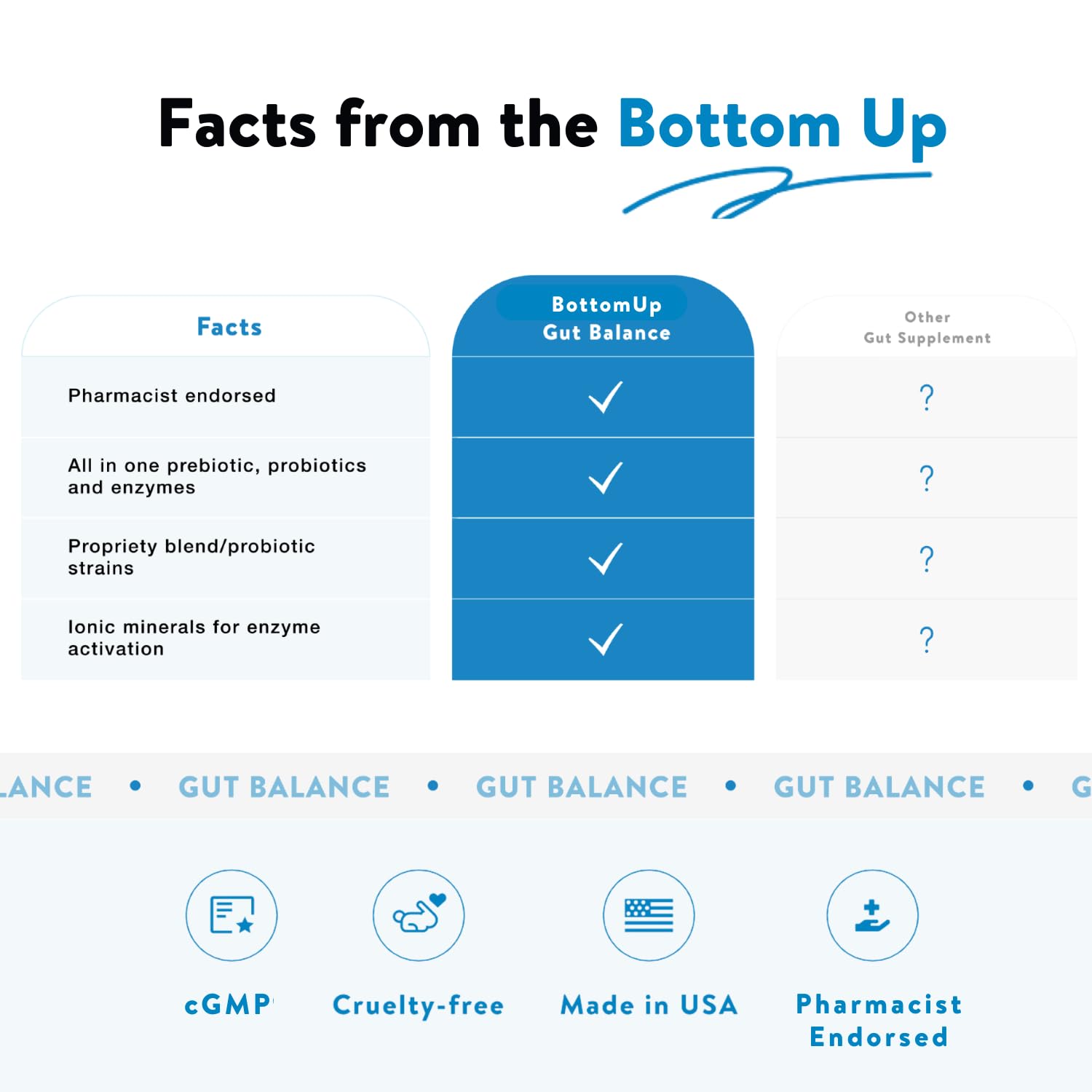 Facts from the Bottom Up

| Facts | BottomUp Gut Balance | Other Gut Supplement |
|---|---|---|
| Pharmacist endorsed | ✓ | ? |
| All in one prebiotic, probiotics and enzymes | ✓ | ? |
| Propriety blend/probiotic strains | ✓ | ? |
| Ionic minerals for enzyme activation | ✓ | ? |

LANCE • GUT BALANCE • GUT BALANCE • GUT BALANCE • G

cGMP

Cruelty-free

Made in USA

Pharmacist Endorsed